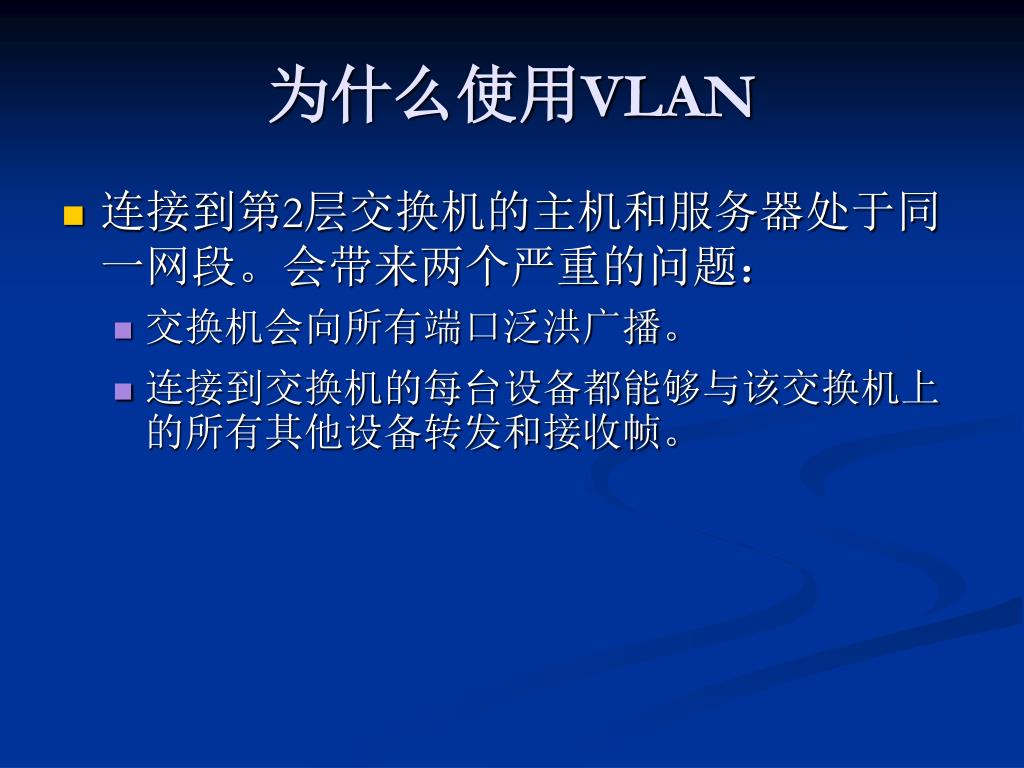 为什么使用VLAN

连接到第2层交换机的主机和服务器处于同一网段。会带来两个严重的问题：

交换机会向所有端口泛洪广播。

连接到交换机的每台设备都能够与该交换机上的所有其他设备转发和接收帧。